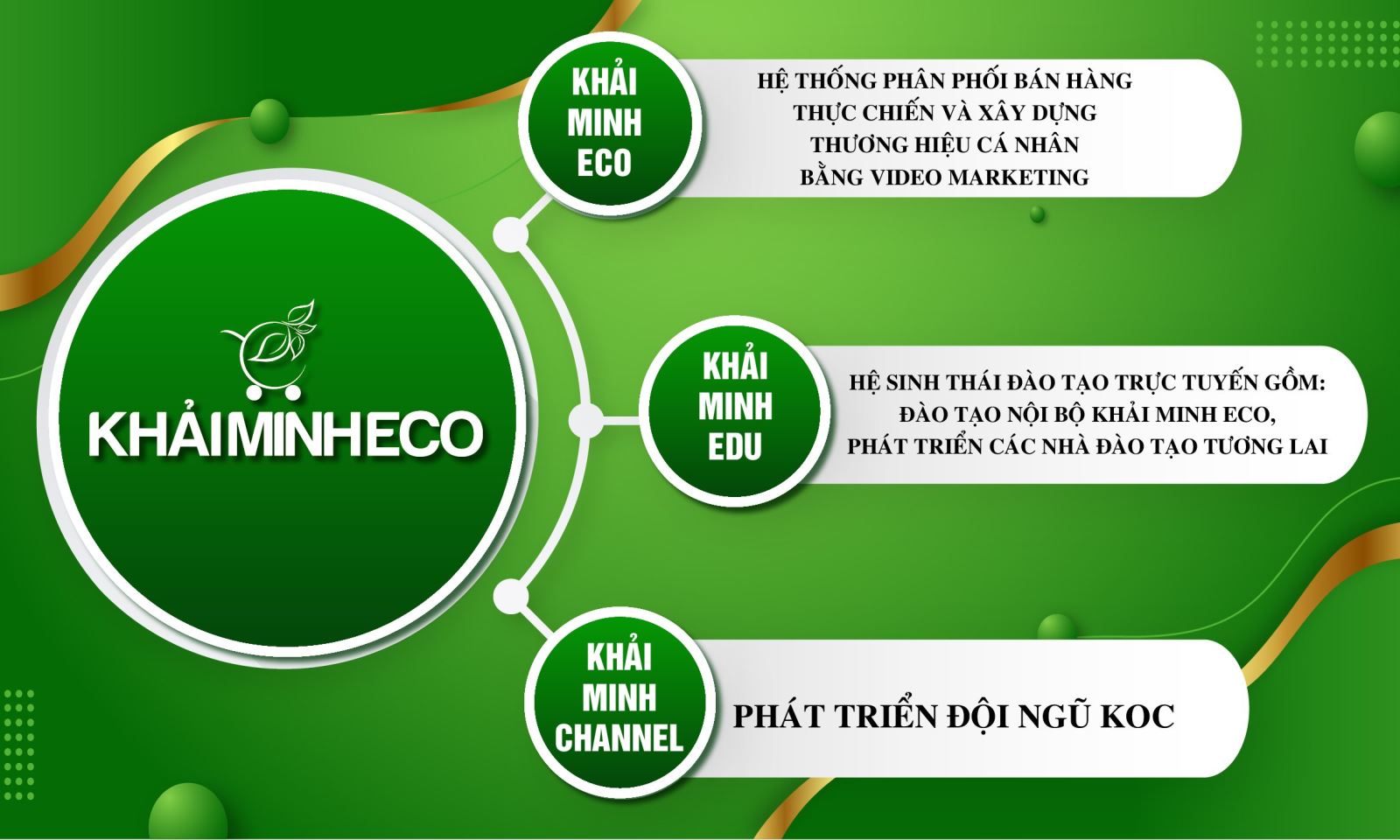 KHẢIMINHECO

KHẢI MINH ECO

HỆ THỐNG PHÂN PHỐI BÁN HÀNG THỰC CHIẾN VÀ XÂY DỰNG THƯƠNG HIỆU CÁ NHÂN BẰNG VIDEO MARKETING

KHẢI MINH EDU

HỆ SINH THÁI ĐÀO TẠO TRỰC TUYẾN GỒM: ĐÀO TẠO NỘI BỘ KHẢI MINH ECO, PHÁT TRIỂN CÁC NHÀ ĐÀO TẠO TƯƠNG LAI

KHẢI MINH CHANNEL

PHÁT TRIỂN ĐỘI NGŨ KOC